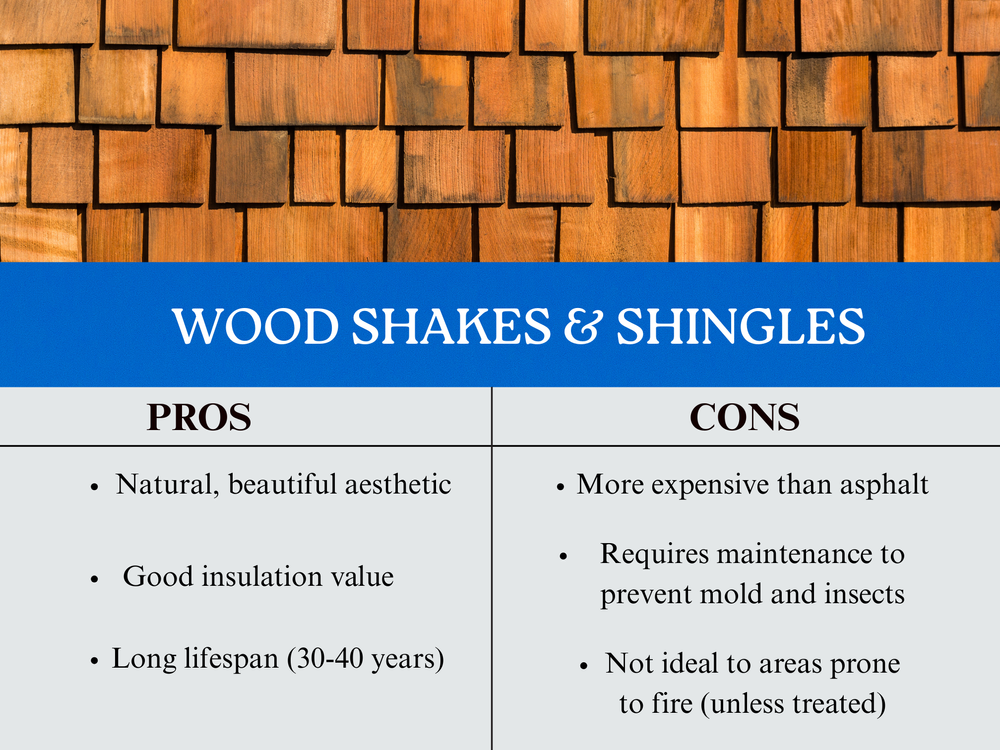 WOOD SHAKES & SHINGLES

| PROS | CONS |
|---|---|
| • Natural, beautiful aesthetic | • More expensive than asphalt |
| • Good insulation value | • Requires maintenance to prevent mold and insects |
| • Long lifespan (30-40 years) | • Not ideal to areas prone to fire (unless treated) |